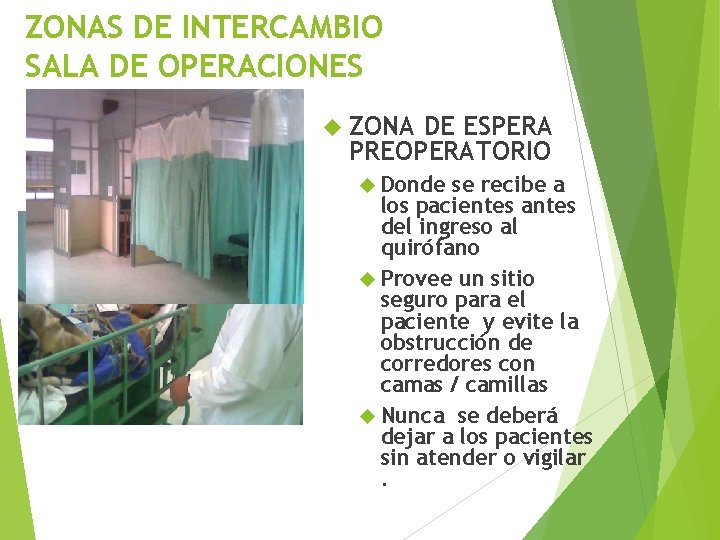 ZONAS DE INTERCAMBIO
SALA DE OPERACIONES

ZONA DE ESPERA PREOPERATORIO

Donde se recibe a los pacientes antes del ingreso al quirófano

Provee un sitio seguro para el paciente y evite la obstrucción de corredores con camas / camillas

Nunca se deberá dejar a los pacientes sin atender o vigilar .